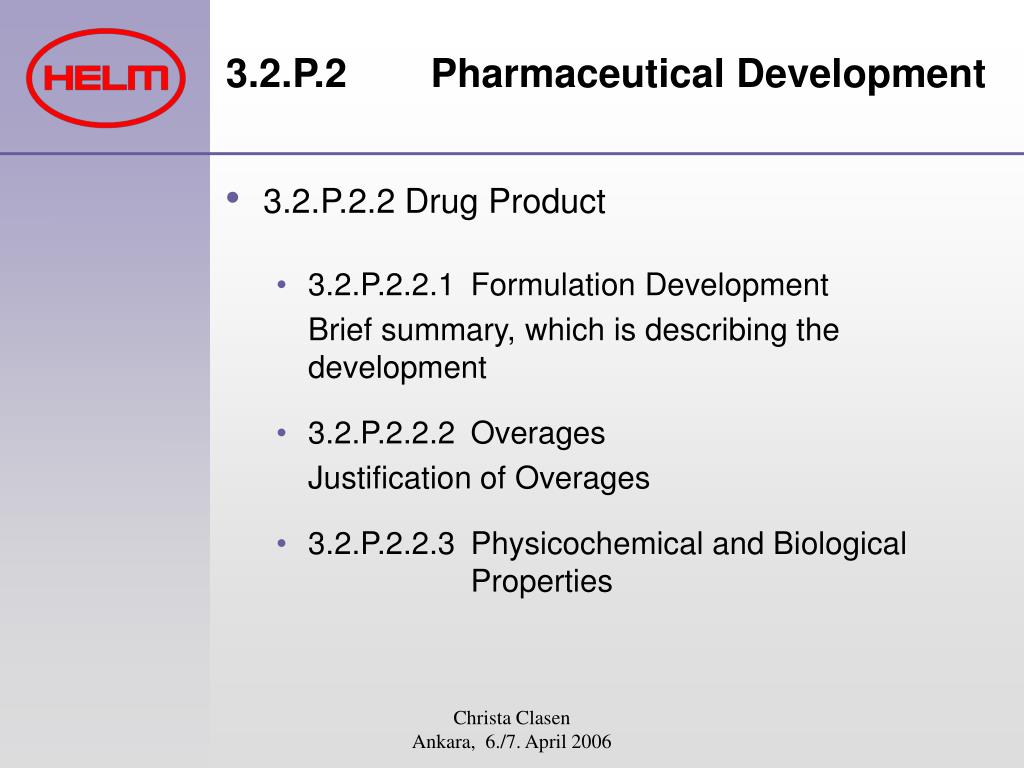 HELM

3.2.P.2 Pharmaceutical Development

• 3.2.P.2.2 Drug Product

• 3.2.P.2.2.1 Formulation Development
Brief summary, which is describing the development

• 3.2.P.2.2.2 Overages
Justification of Overages

• 3.2.P.2.2.3 Physicochemical and Biological Properties

Christa Clasen
Ankara, 6./7. April 2006